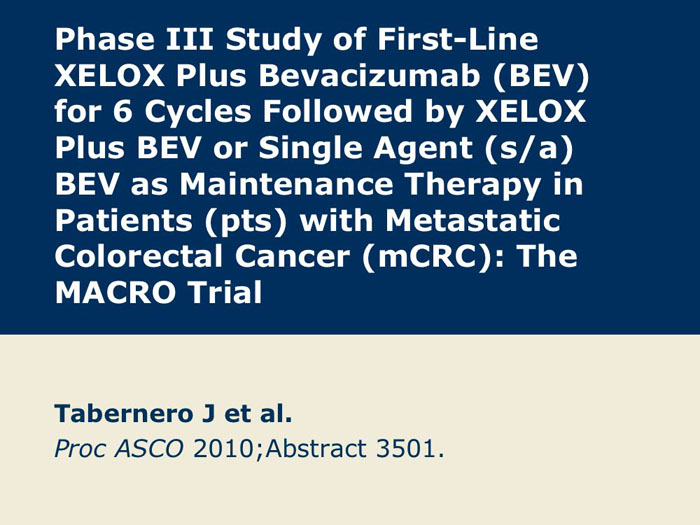 Phase III Study of First-Line XELOX Plus Bevacizumab (BEV) for 6 Cycles Followed by XELOX Plus BEV or Single Agent (s/a) BEV as Maintenance Therapy in Patients (pts) with Metastatic Colorectal Cancer (mCRC): The MACRO Trial

Tabernero J et al.
Proc ASCO 2010;Abstract 3501.